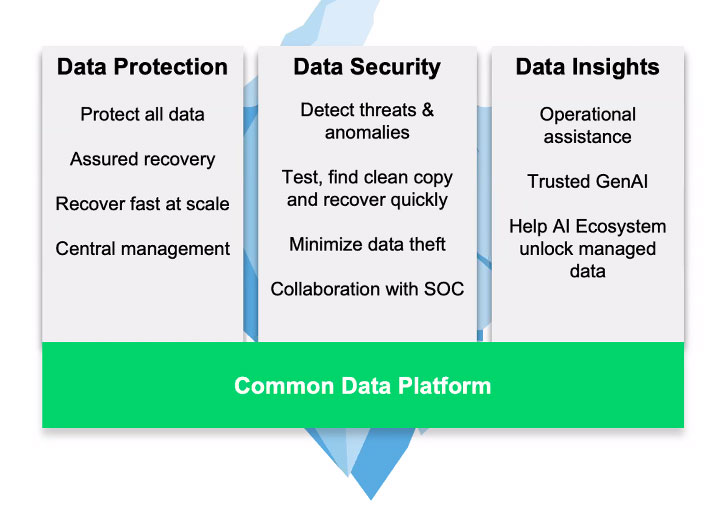 Data Protection

Protect all data

Assured recovery

Recover fast at scale

Central management

Data Security

Detect threats & anomalies

Test, find clean copy and recover quickly

Minimize data theft

Collaboration with SOC

Data Insights

Operational assistance

Trusted GenAI

Help AI Ecosystem unlock managed data

Common Data Platform